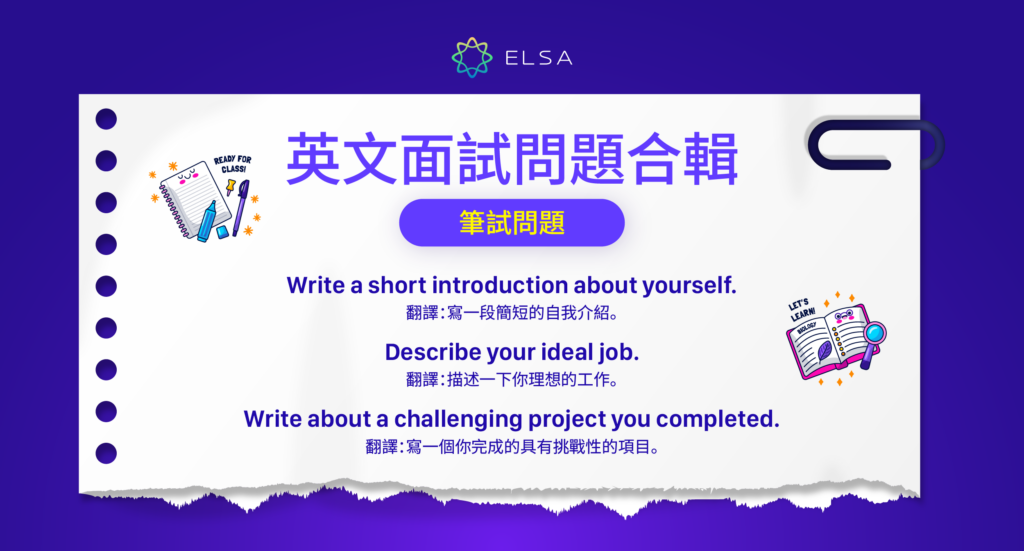 ELSA

READY FOR CLASS!

英文面試問題合輯

筆試問題

Write a short introduction about yourself.
翻譯：寫一段簡短的自我介紹。

Describe your ideal job.
翻譯：描述一下你理想的工作。

Write about a challenging project you completed.
翻譯：寫一個你完成的具有挑戰性的項目。

LET'S LEARN!

BIOLOGY